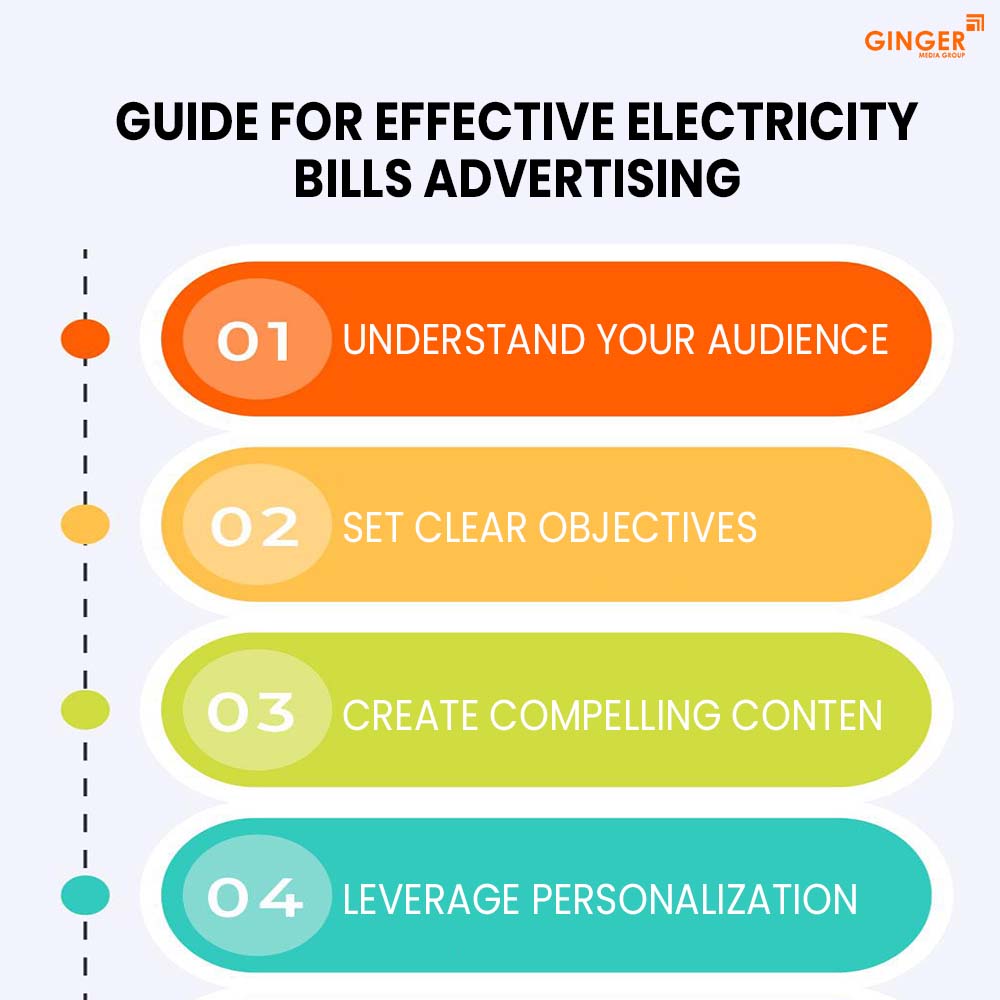 GINGER
MEDIA GROUP

GUIDE FOR EFFECTIVE ELECTRICITY BILLS ADVERTISING

01 UNDERSTAND YOUR AUDIENCE

02 SET CLEAR OBJECTIVES

03 CREATE COMPELLING CONTEN

04 LEVERAGE PERSONALIZATION